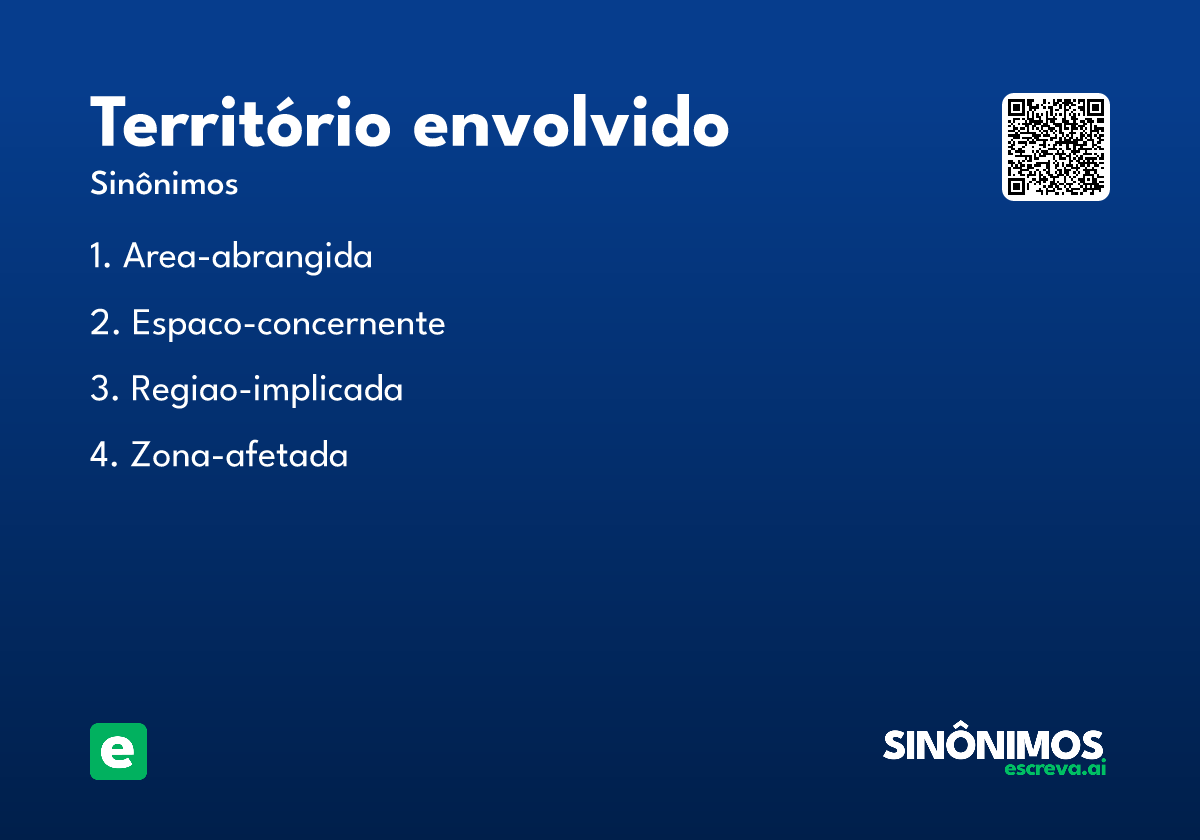 Território envolvido
Sinônimos

1. Area-abrangida

2. Espaco-concernente

3. Regiao-implicada

4. Zona-afetada

e

SINÔNIMOS
escreva.ai